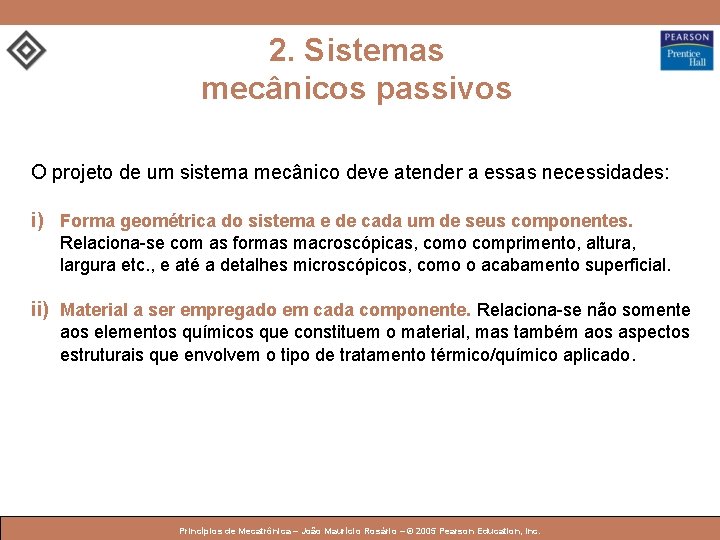 PEARSON
Prentice Hall

2. Sistemas mecânicos passivos

O projeto de um sistema mecânico deve atender a essas necessidades:

i) Forma geométrica do sistema e de cada um de seus componentes. Relaciona-se com as formas macroscópicas, como comprimento, altura, largura etc., e até a detalhes microscópicos, como o acabamento superficial.

ii) Material a ser empregado em cada componente. Relaciona-se não somente aos elementos químicos que constituem o material, mas também aos aspectos estruturais que envolvem o tipo de tratamento térmico/químico aplicado.

Princípios de Mecatrônica – João Maurício Rosário – © 2005 Pearson Education, Inc.